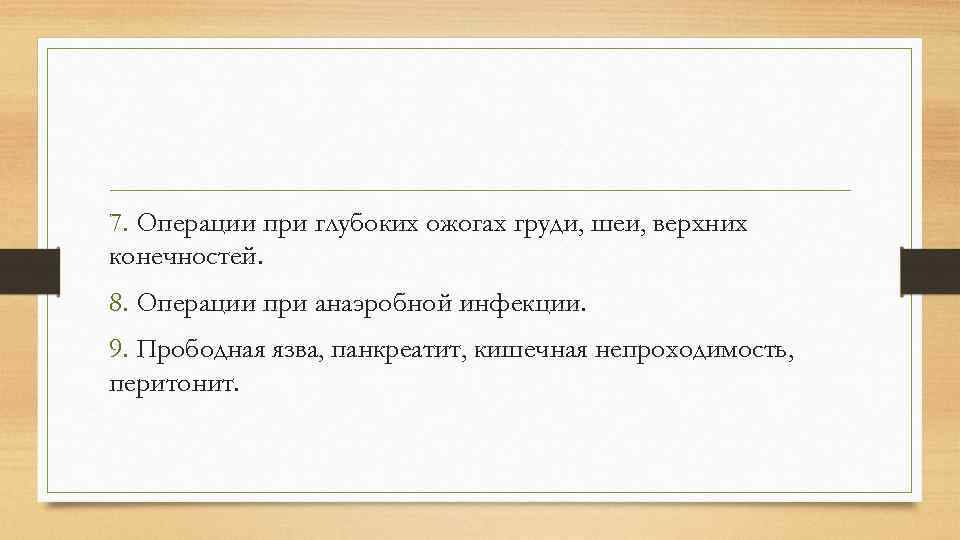 7. Операции при глубоких ожогах груди, шеи, верхних конечностей.

8. Операции при анаэробной инфекции.

9. Прободная язва, панкреатит, кишечная непроходимость, перитонит.